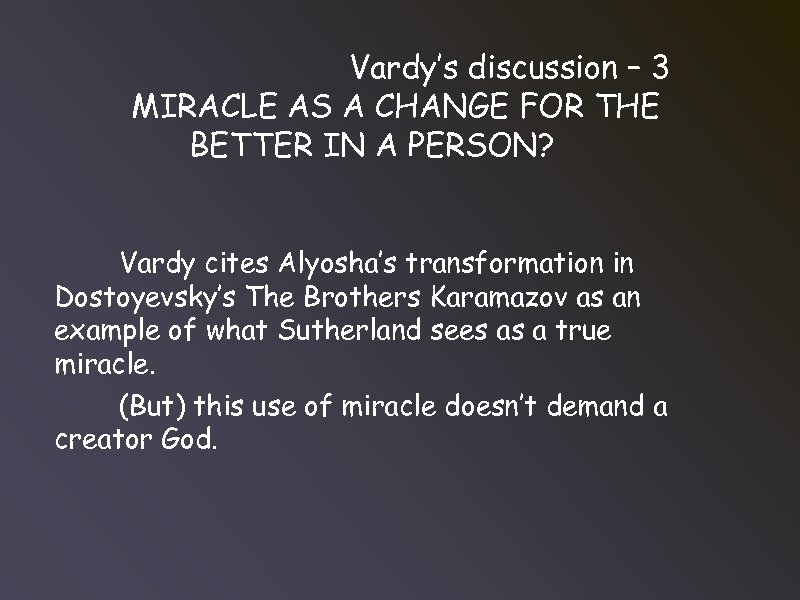 Vardy's discussion – 3
MIRACLE AS A CHANGE FOR THE BETTER IN A PERSON?

Vardy cites Alyosha's transformation in Dostoyevsky's The Brothers Karamazov as an example of what Sutherland sees as a true miracle.

(But) this use of miracle doesn't demand a creator God.